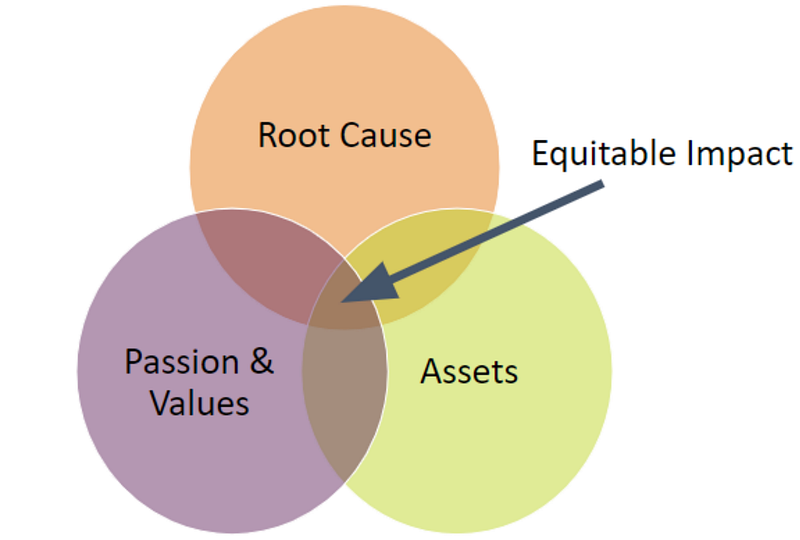 Root Cause

Equitable Impact

Passion & Values

Assets